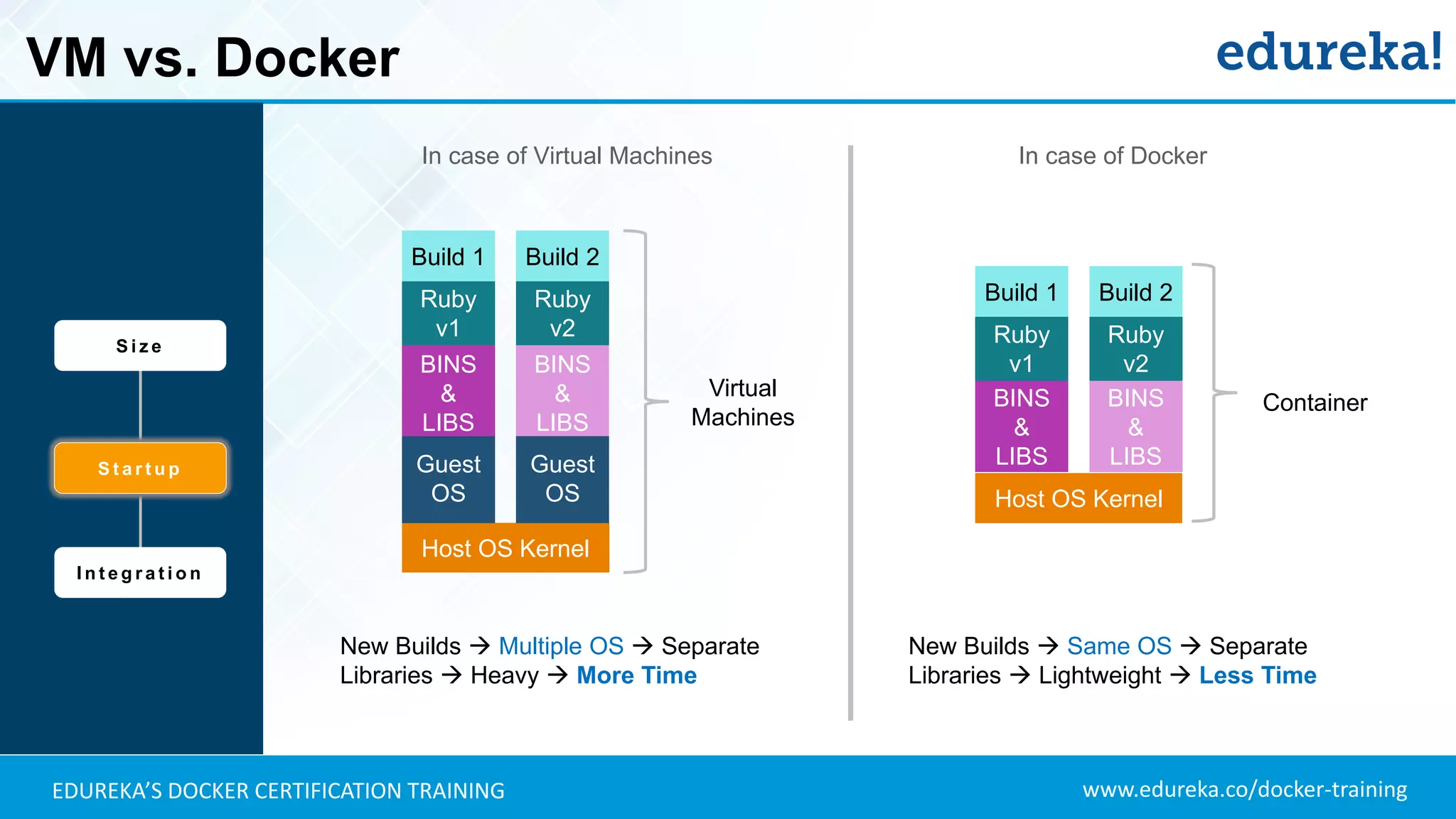 VM vs. Docker

edureka!

Size

Startup

Integration

In case of Virtual Machines

Build 1
Ruby v1
BINS & LIBS
Guest OS

Build 2
Ruby v2
BINS & LIBS
Guest OS

Host OS Kernel

Virtual Machines

New Builds → Multiple OS → Separate Libraries → Heavy → More Time

In case of Docker

Build 1
Ruby v1
BINS & LIBS

Build 2
Ruby v2
BINS & LIBS

Host OS Kernel

Container

New Builds → Same OS → Separate Libraries → Lightweight → Less Time

EDUREKA'S DOCKER CERTIFICATION TRAINING

www.edureka.co/docker-training